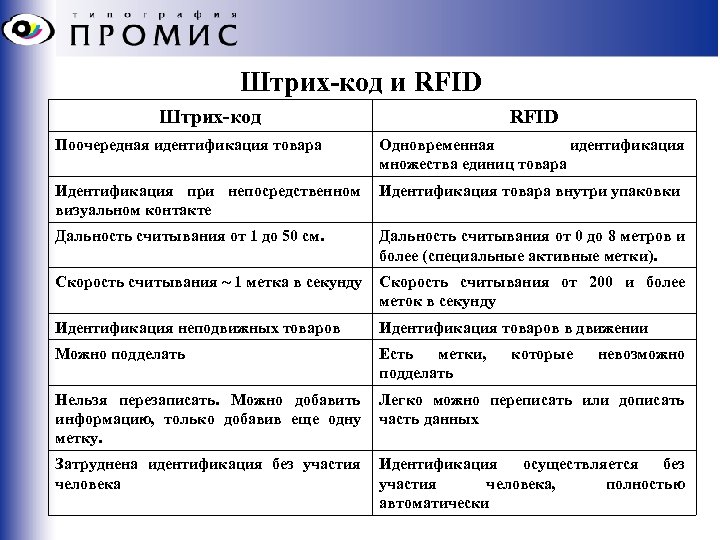 типография
ПРОМИС

Штрих-код и RFID

| Штрих-код | RFID |
|---|---|
| Поочередная идентификация товара | Одновременная идентификация множества единиц товара |
| Идентификация при непосредственном визуальном контакте | Идентификация товара внутри упаковки |
| Дальность считывания от 1 до 50 см. | Дальность считывания от 0 до 8 метров и более (специальные активные метки). |
| Скорость считывания ~ 1 метка в секунду | Скорость считывания от 200 и более меток в секунду |
| Идентификация неподвижных товаров | Идентификация товаров в движении |
| Можно подделать | Есть метки, которые невозможно подделать |
| Нельзя перезаписать. Можно добавить информацию, только добавив еще одну метку. | Легко можно переписать или дописать часть данных |
| Затруднена идентификация без участия человека | Идентификация осуществляется без участия человека, полностью автоматически |